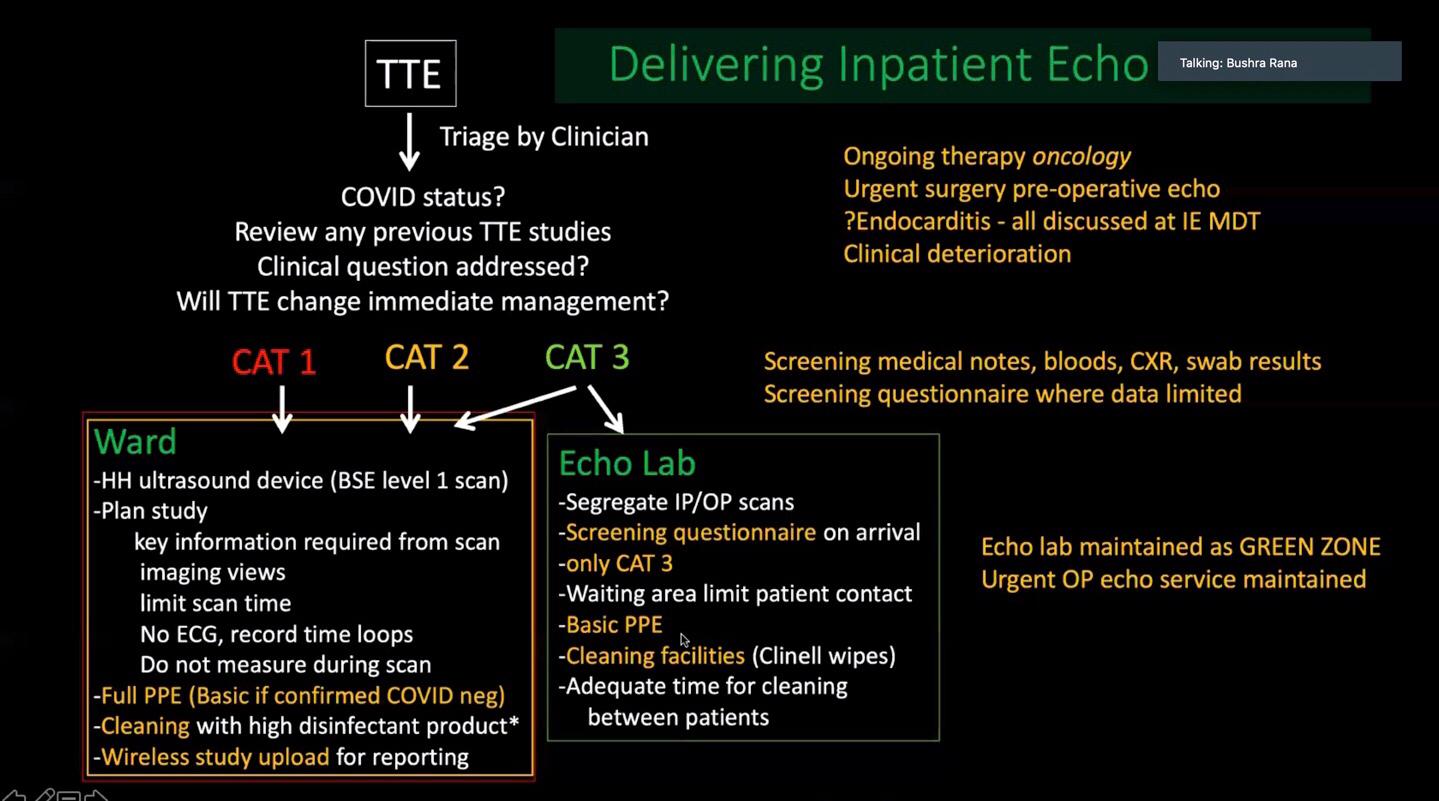 Delivering Inpatient Echo

Talking: Bushra Rana

TTE

Triage by Clinician

COVID status?
Review any previous TTE studies
Clinical question addressed?
Will TTE change immediate management?

Ongoing therapy oncology
Urgent surgery pre-operative echo
?Endocarditis - all discussed at IE MDT
Clinical deterioration

CAT 1 CAT 2 CAT 3

Screening medical notes, bloods, CXR, swab results
Screening questionnaire where data limited

Ward
-HH ultrasound device (BSE level 1 scan)
-Plan study
key information required from scan
imaging views
limit scan time
No ECG, record time loops
Do not measure during scan
-Full PPE (Basic if confirmed COVID neg)
-Cleaning with high disinfectant product*
-Wireless study upload for reporting

Echo Lab
-Segregate IP/OP scans
-Screening questionnaire on arrival
-only CAT 3
-Waiting area limit patient contact
-Basic PPE
-Cleaning facilities (Clinell wipes)
-Adequate time for cleaning between patients

Echo lab maintained as GREEN ZONE
Urgent OP echo service maintained